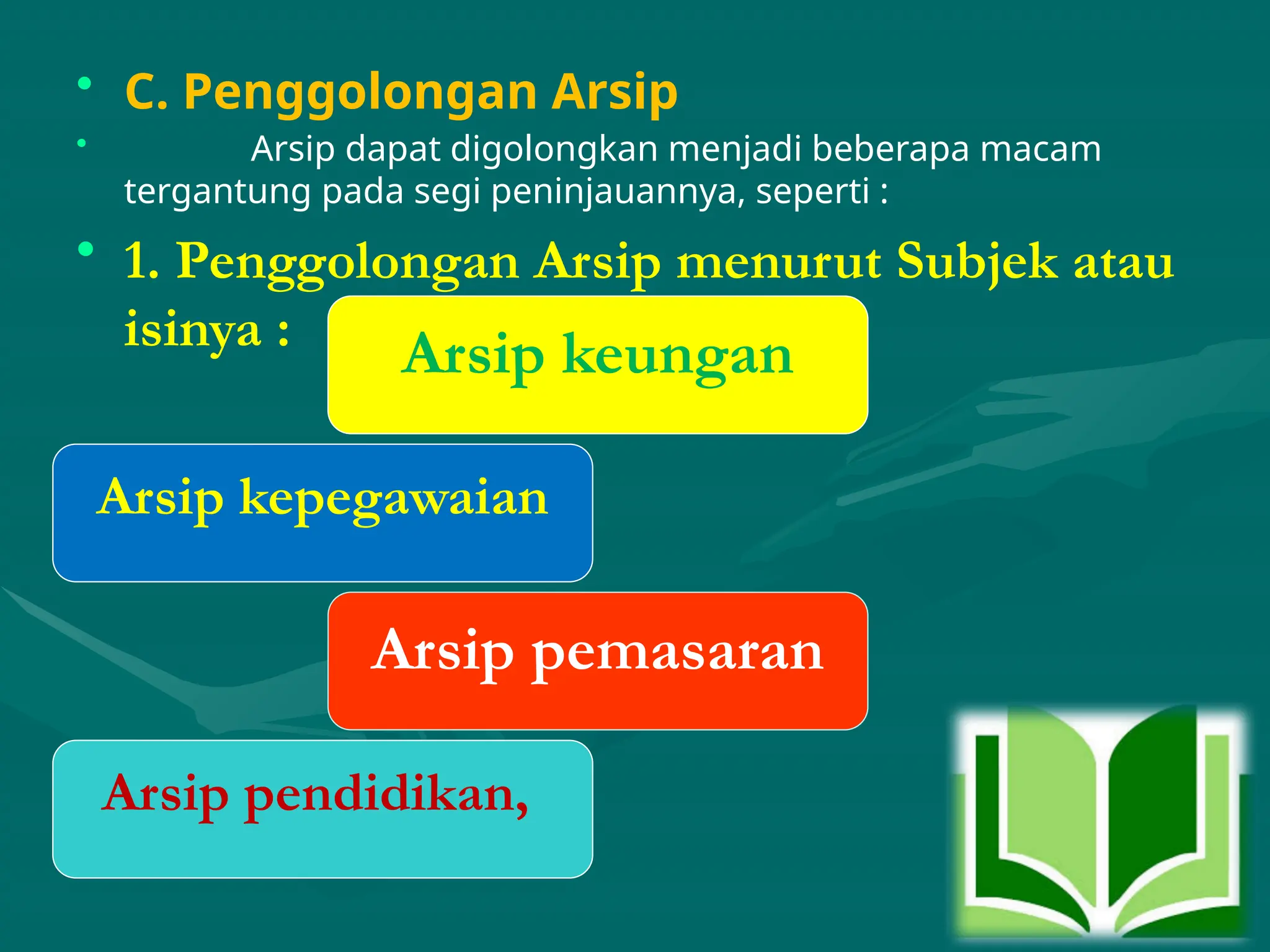 • C. Penggolongan Arsip

• Arsip dapat digolongkan menjadi beberapa macam tergantung pada segi peninjauannya, seperti :

• 1. Penggolongan Arsip menurut Subjek atau isinya :

Arsip keungan

Arsip kepegawaian

Arsip pemasaran

Arsip pendidikan,